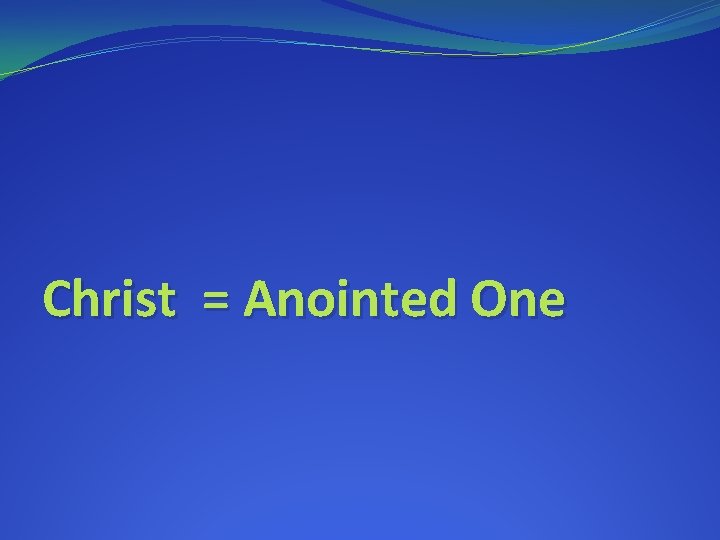 Christ = Anointed One